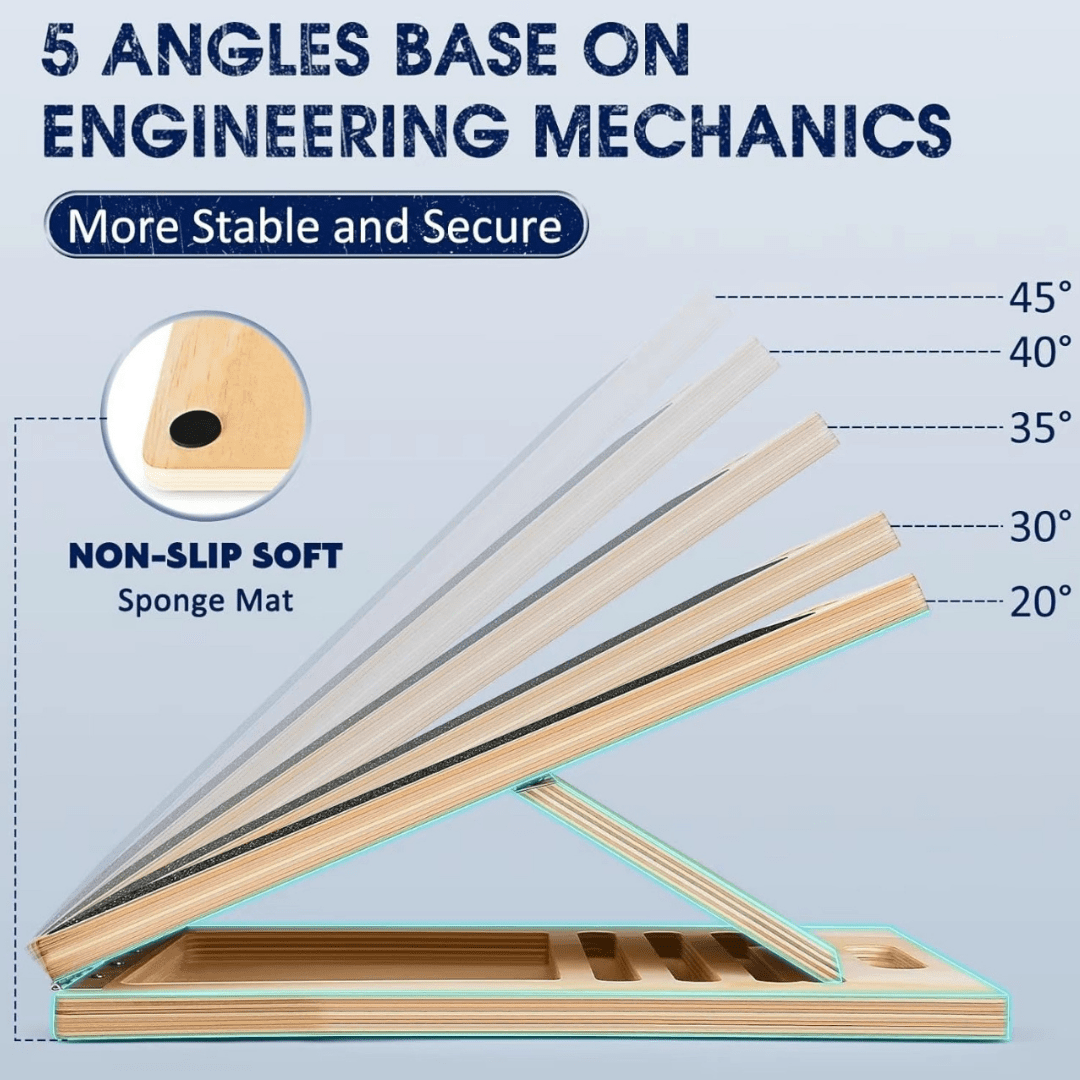 5 ANGLES BASE ON ENGINEERING MECHANICS

More Stable and Secure

45°
40°
35°
30°
20°

NON-SLIP SOFT
Sponge Mat